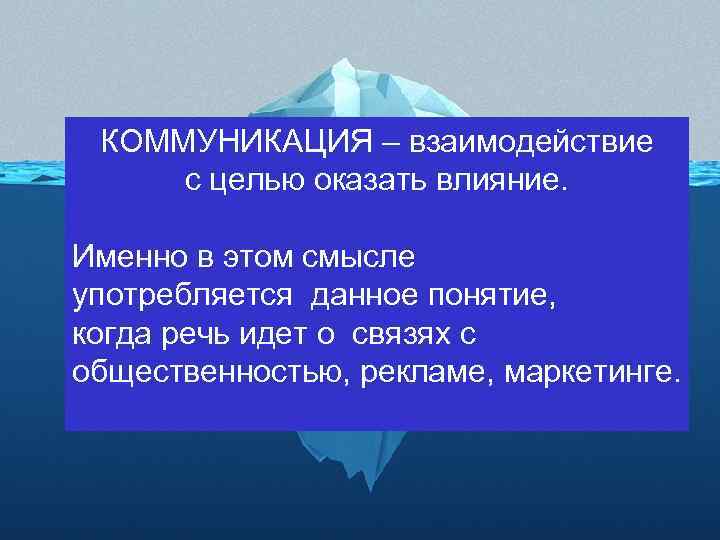 КОММУНИКАЦИЯ – взаимодействие с целью оказать влияние.

Именно в этом смысле употребляется данное понятие, когда речь идет о связях с общественностью, рекламе, маркетинге.